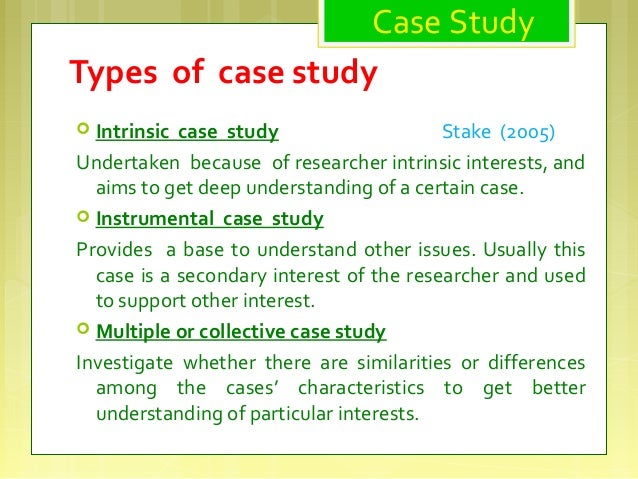 Case Study

Types of case study

Intrinsic case study Stake (2005)

Undertaken because of researcher intrinsic interests, and aims to get deep understanding of a certain case.

Instrumental case study

Provides a base to understand other issues. Usually this case is a secondary interest of the researcher and used to support other interest.

Multiple or collective case study

Investigate whether there are similarities or differences among the cases' characteristics to get better understanding of particular interests.